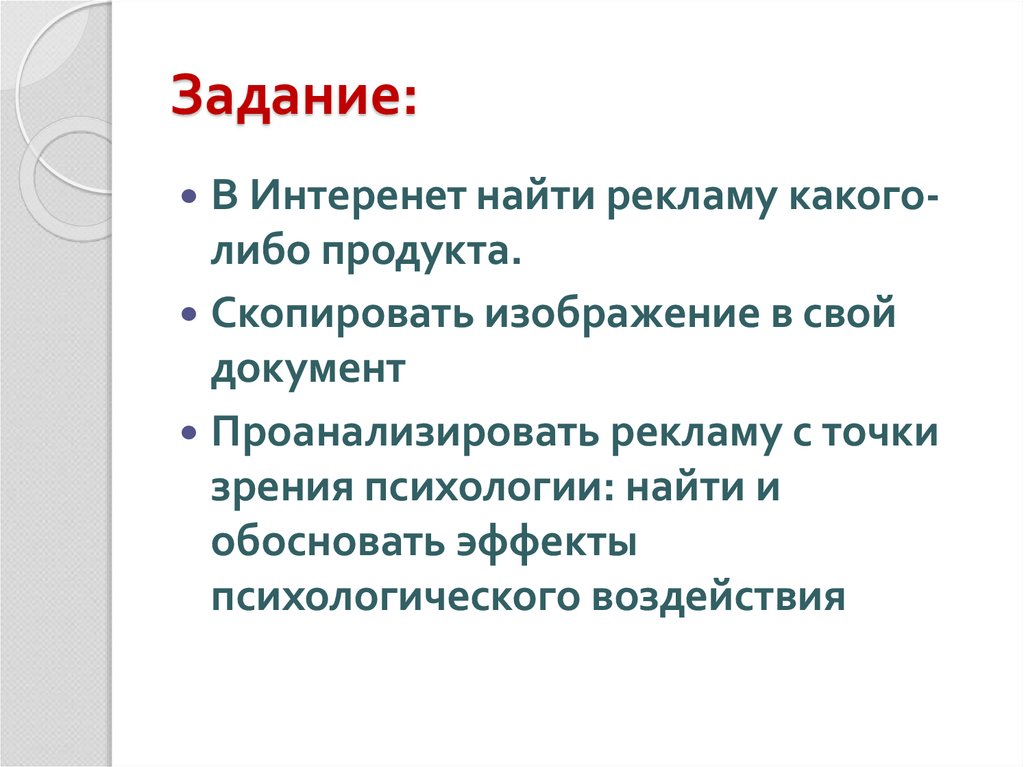 Задание:

• В Интеренет найти рекламу какого-либо продукта.
• Скопировать изображение в свой документ
• Проанализировать рекламу с точки зрения психологии: найти и обосновать эффекты психологического воздействия